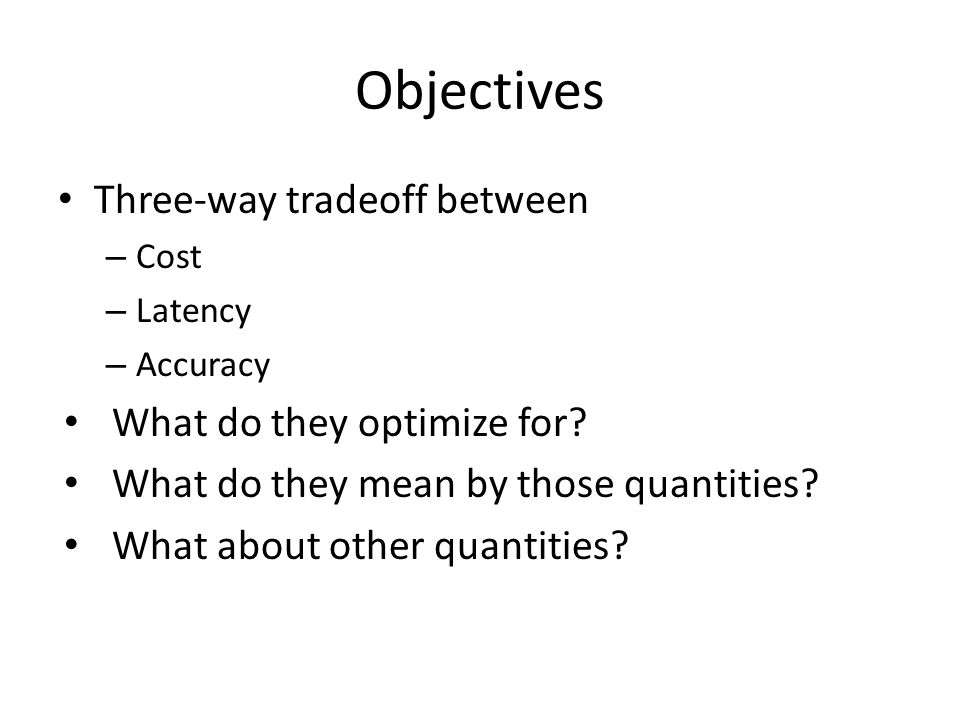 Objectives

• Three-way tradeoff between
– Cost
– Latency
– Accuracy
• What do they optimize for?
• What do they mean by those quantities?
• What about other quantities?